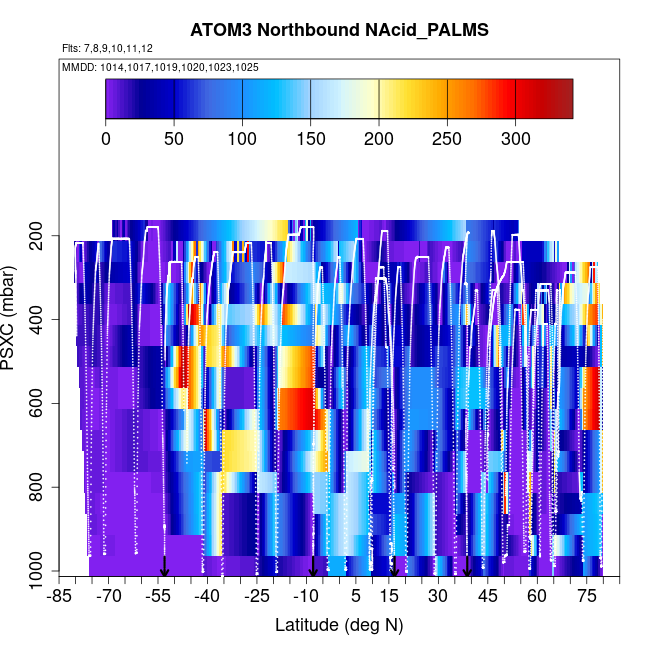 ATOM3 Northbound NAcid_PALMS

Flts: 7,8,9,10,11,12

MMDD: 1014,1017,1019,1020,1023,1025

0 50 100 150 200 250 300

PSXC (mbar)

200
400
600
800
1000

-85 -70 -55 -40 -25 -10 5 15 30 45 60 75

Latitude (deg N)